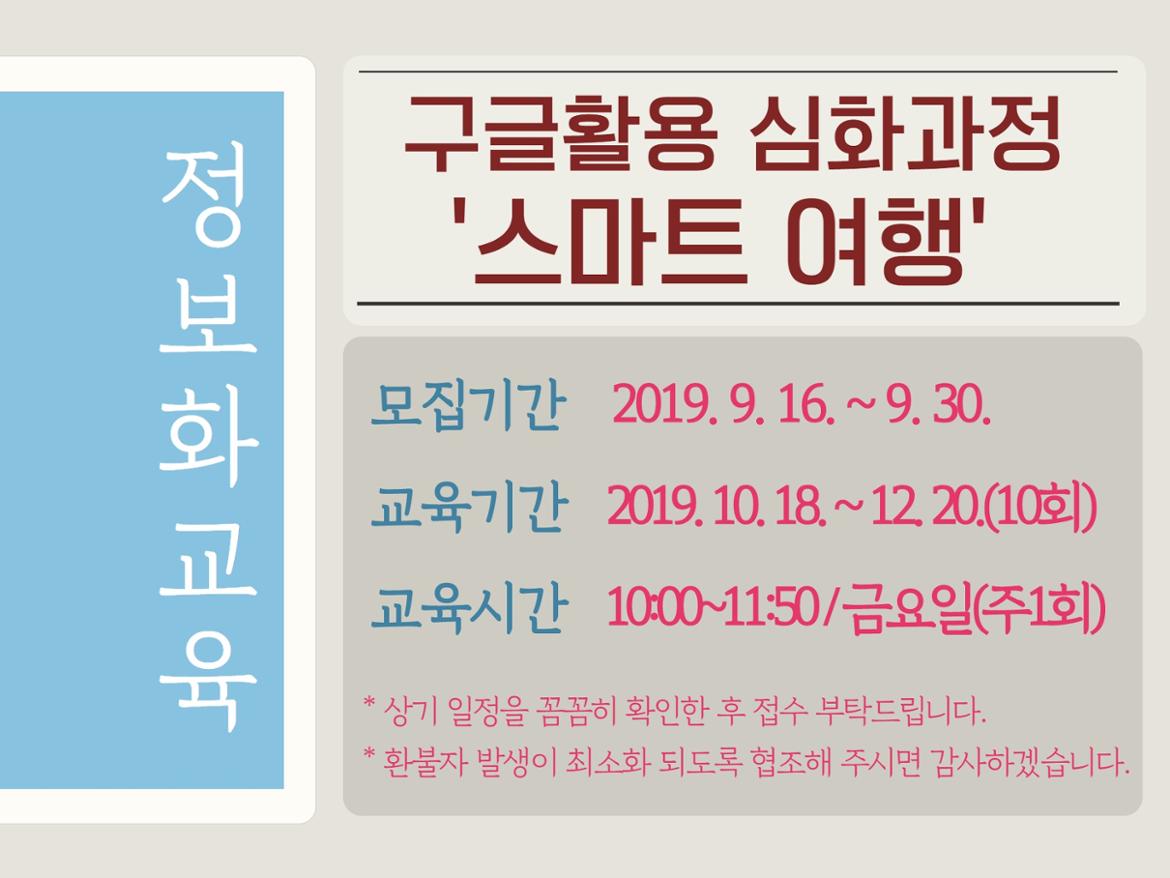 정보화교육

구글활용 심화과정 '스마트 여행'

모집기간 2019. 9. 16. ~ 9. 30.

교육기간 2019. 10. 18. ~ 12. 20.(10회)

교육시간 10:00~11:50 / 금요일(주1회)

* 상기 일정을 꼼꼼히 확인한 후 접수 부탁드립니다.

* 환불자 발생이 최소화 되도록 협조해 주시면 감사하겠습니다.